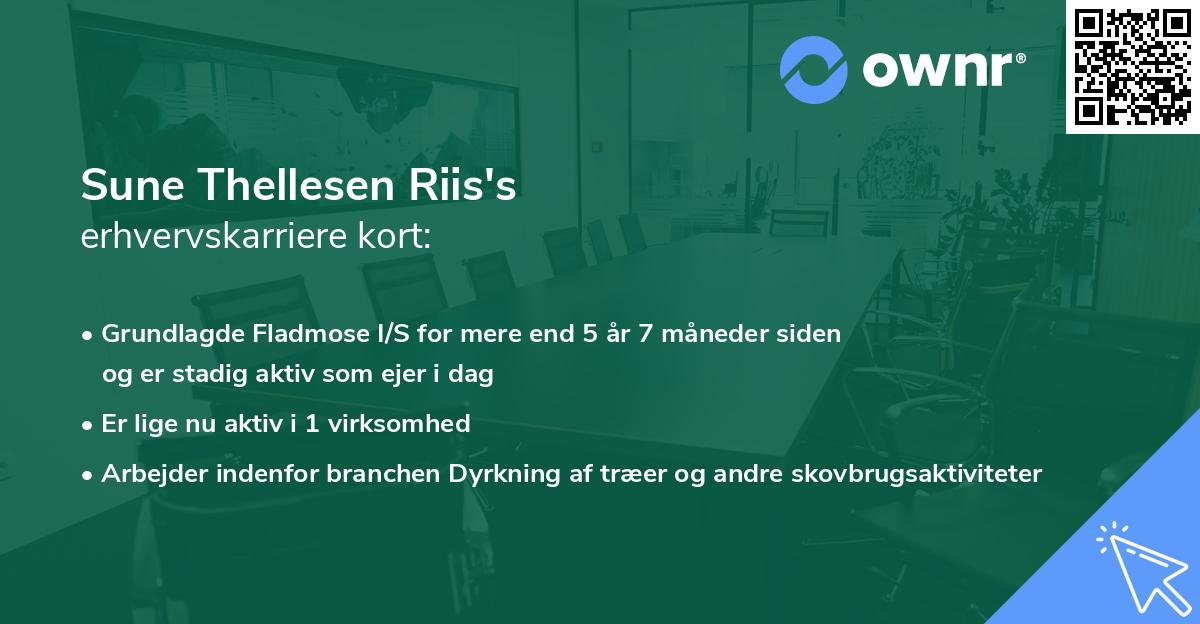 ownr®

Sune Thellesen Riis's
erhvervskarriere kort:

• Grundlagde Fladmose I/S for mere end 5 år 7 måneder siden og er stadig aktiv som ejer i dag

• Er lige nu aktiv i 1 virksomhed

• Arbejder indenfor branchen Dyrkning af træer og andre skovbrugsaktiviteter